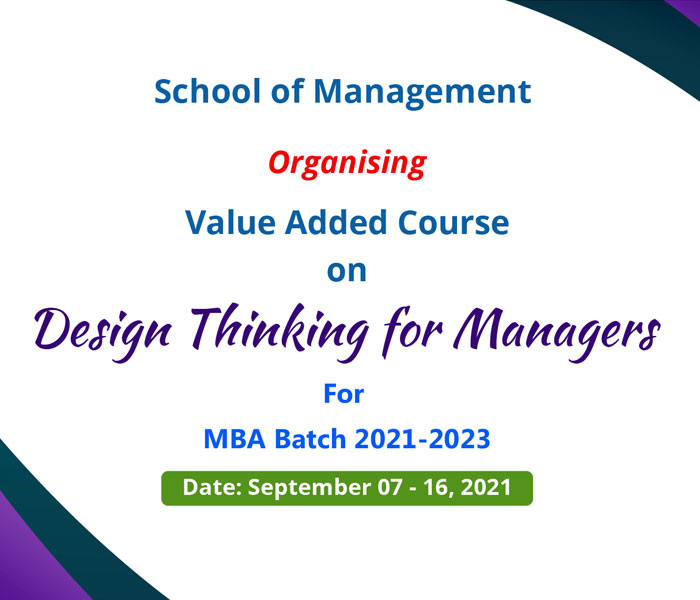 School of Management

Organising

Value Added Course

on

Design Thinking for Managers

For

MBA Batch 2021-2023

Date: September 07 - 16, 2021